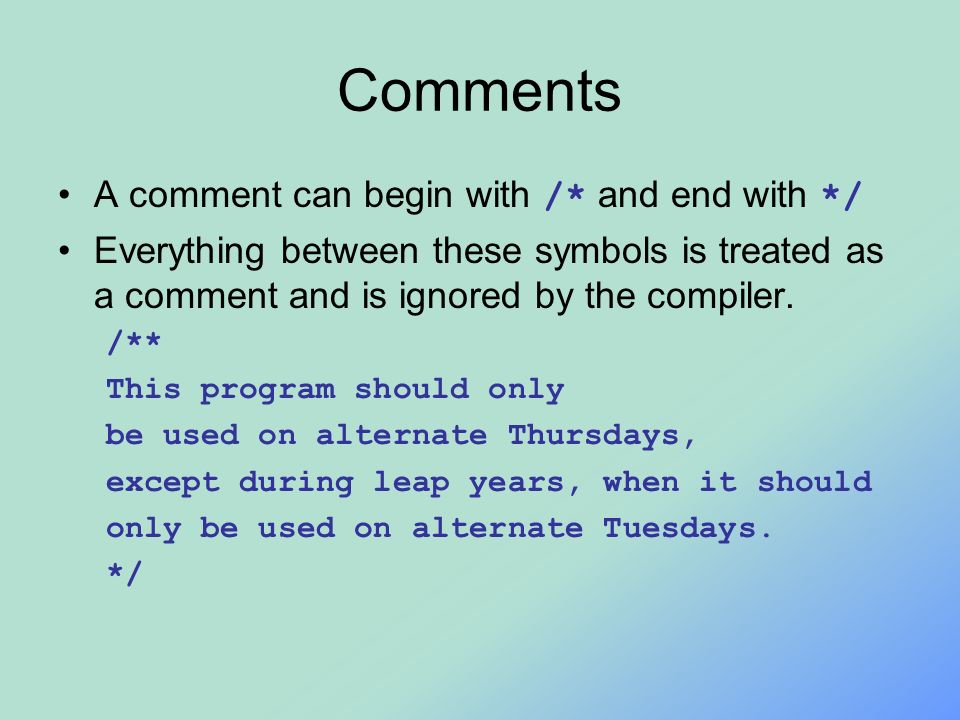 Comments

• A comment can begin with /* and end with */

• Everything between these symbols is treated as a comment and is ignored by the compiler.

/**
This program should only
be used on alternate Thursdays,
except during leap years, when it should
only be used on alternate Tuesdays.
*/